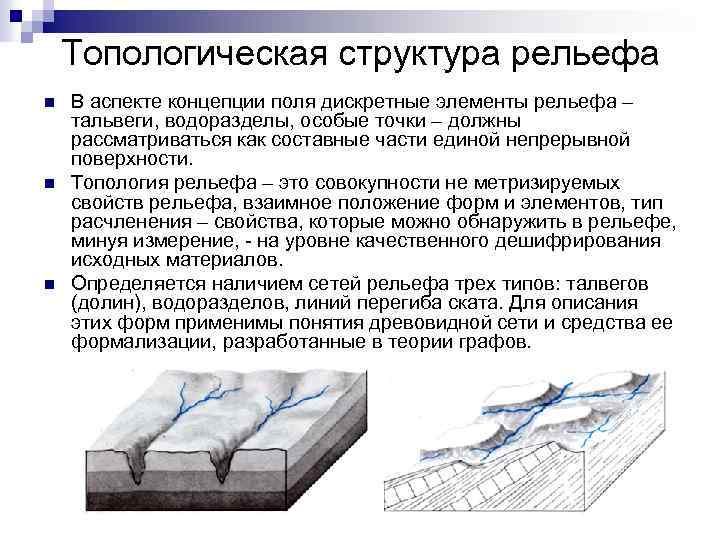 Топологическая структура рельефа

В аспекте концепции поля дискретные элементы рельефа – тальвеги, водоразделы, особые точки – должны рассматриваться как составные части единой непрерывной поверхности.

Топология рельефа – это совокупности не метризируемых свойств рельефа, взаимное положение форм и элементов, тип расчленения – свойства, которые можно обнаружить в рельефе, минуя измерение, - на уровне качественного дешифрирования исходных материалов.

Определяется наличием сетей рельефа трех типов: талвегов (долин), водоразделов, линий перегиба ската. Для описания этих форм применимы понятия древовидной сети и средства ее формализации, разработанные в теории графов.